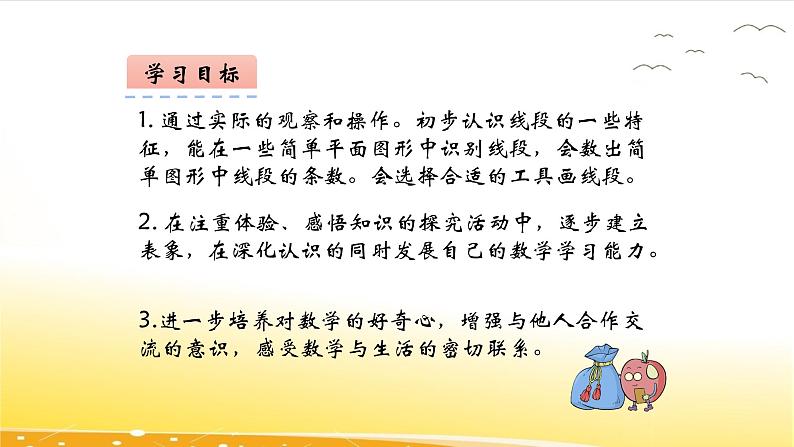 学习目标

1. 通过实际的观察和操作。初步认识线段的一些特征，能在一些简单平面图形中识别线段，会数出简单图形中线段的条数。会选择合适的工具画线段。

2. 在注重体验、感悟知识的探究活动中，逐步建立表象，在深化认识的同时发展自己的数学学习能力。

3.进一步培养对数学的好奇心，增强与他人合作交流的意识，感受数学与生活的密切联系。